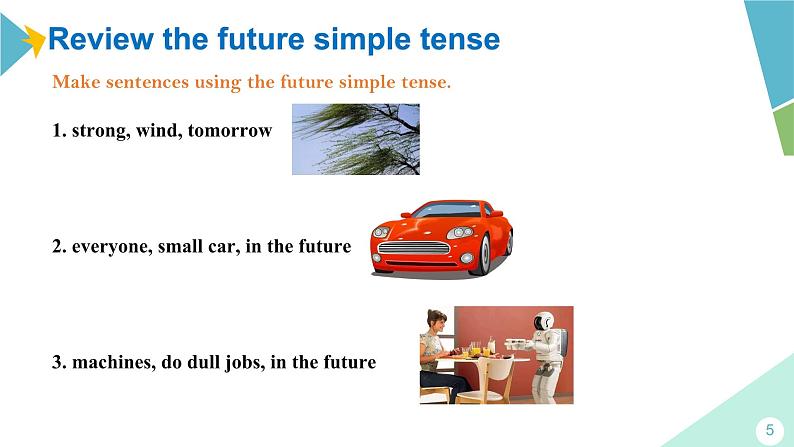 Review the future simple tense

Make sentences using the future simple tense.

1. strong, wind, tomorrow

2. everyone, small car, in the future

3. machines, do dull jobs, in the future

5